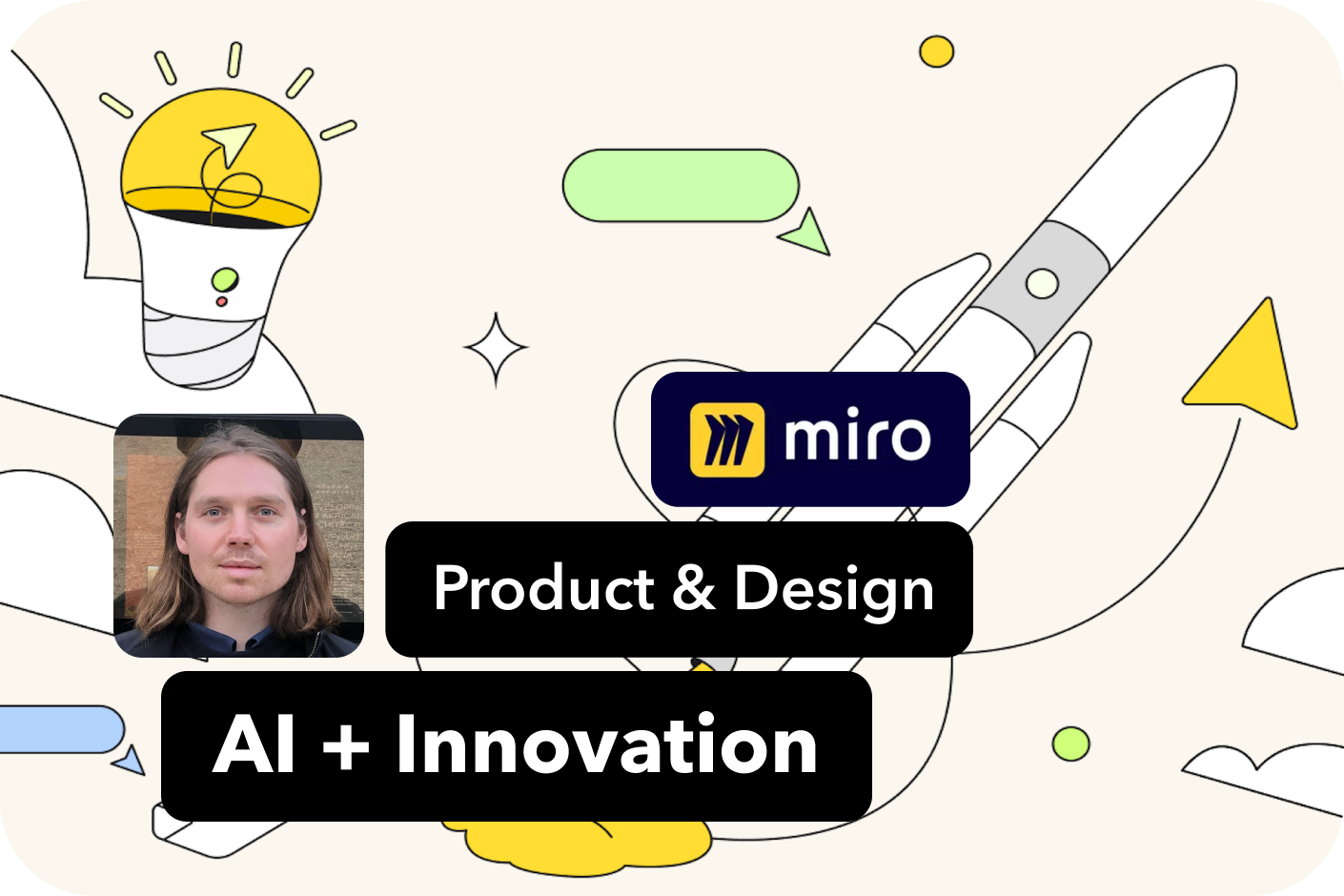 miro

Product & Design

AI + Innovation